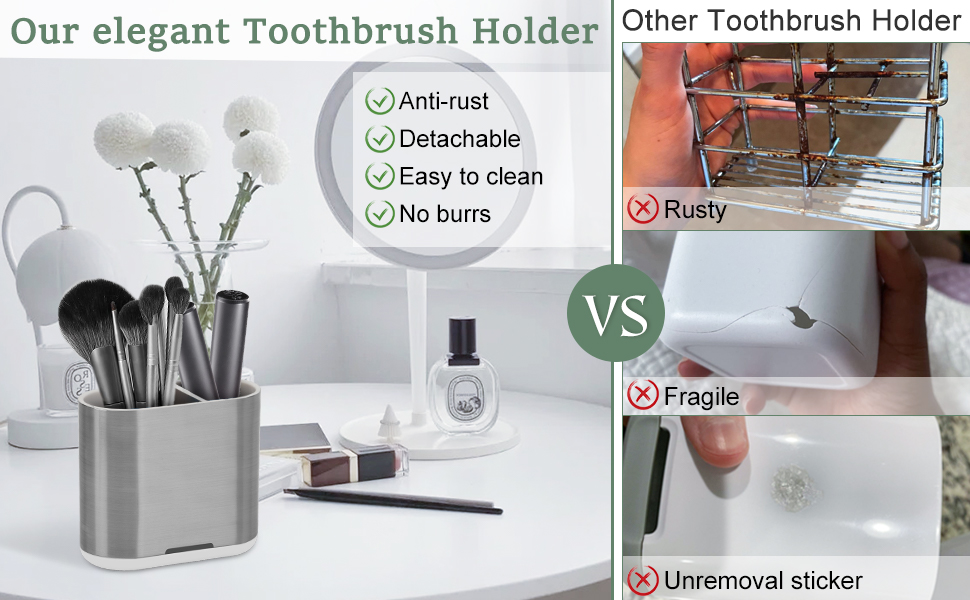 Our elegant Toothbrush Holder

Anti-rust
Detachable
Easy to clean
No burrs

VS

Other Toothbrush Holder

Rusty

Fragile

Unremoval sticker